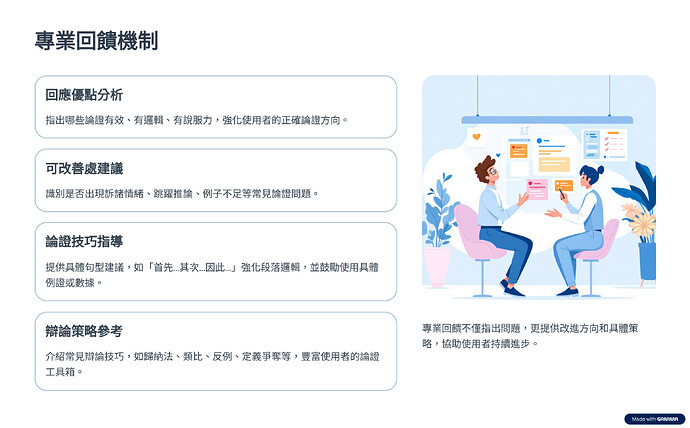 專業回饋機制

回應優點分析

指出哪些論證有效、有邏輯、有說服力，強化使用者的正確論證方向。

可改善處建議

識別是否出現訴諸情緒、跳躍推論、例子不足等常見論證問題。

論證技巧指導

提供具體句型建議，如「首先...其次...因此...」強化段落邏輯，並鼓勵使用具體例證或數據。

辯論策略參考

介紹常見辯論技巧，如歸納法、類比、反例、定義爭奪等，豐富使用者的論證工具箱。

專業回饋不僅指出問題，更提供改進方向和具體策略，協助使用者持續進步。

Made with GAMMA